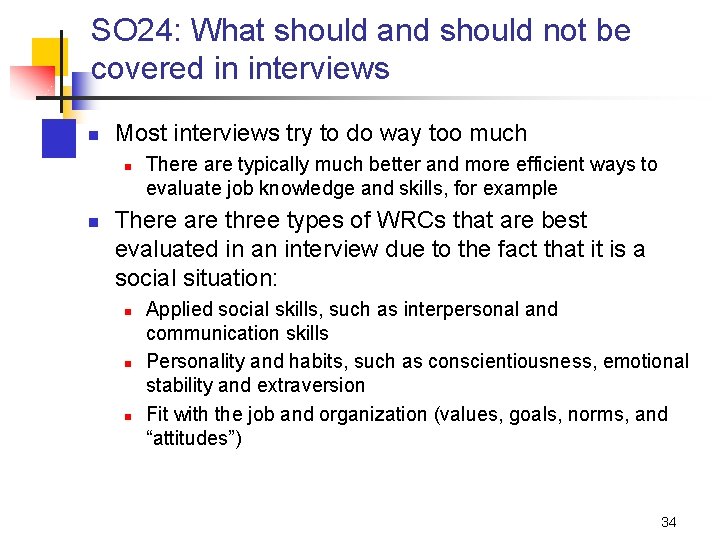 SO24: What should and should not be covered in interviews

Most interviews try to do way too much

There are typically much better and more efficient ways to evaluate job knowledge and skills, for example

There are three types of WRCs that are best evaluated in an interview due to the fact that it is a social situation:

Applied social skills, such as interpersonal and communication skills

Personality and habits, such as conscientiousness, emotional stability and extraversion

Fit with the job and organization (values, goals, norms, and “attitudes”)

34